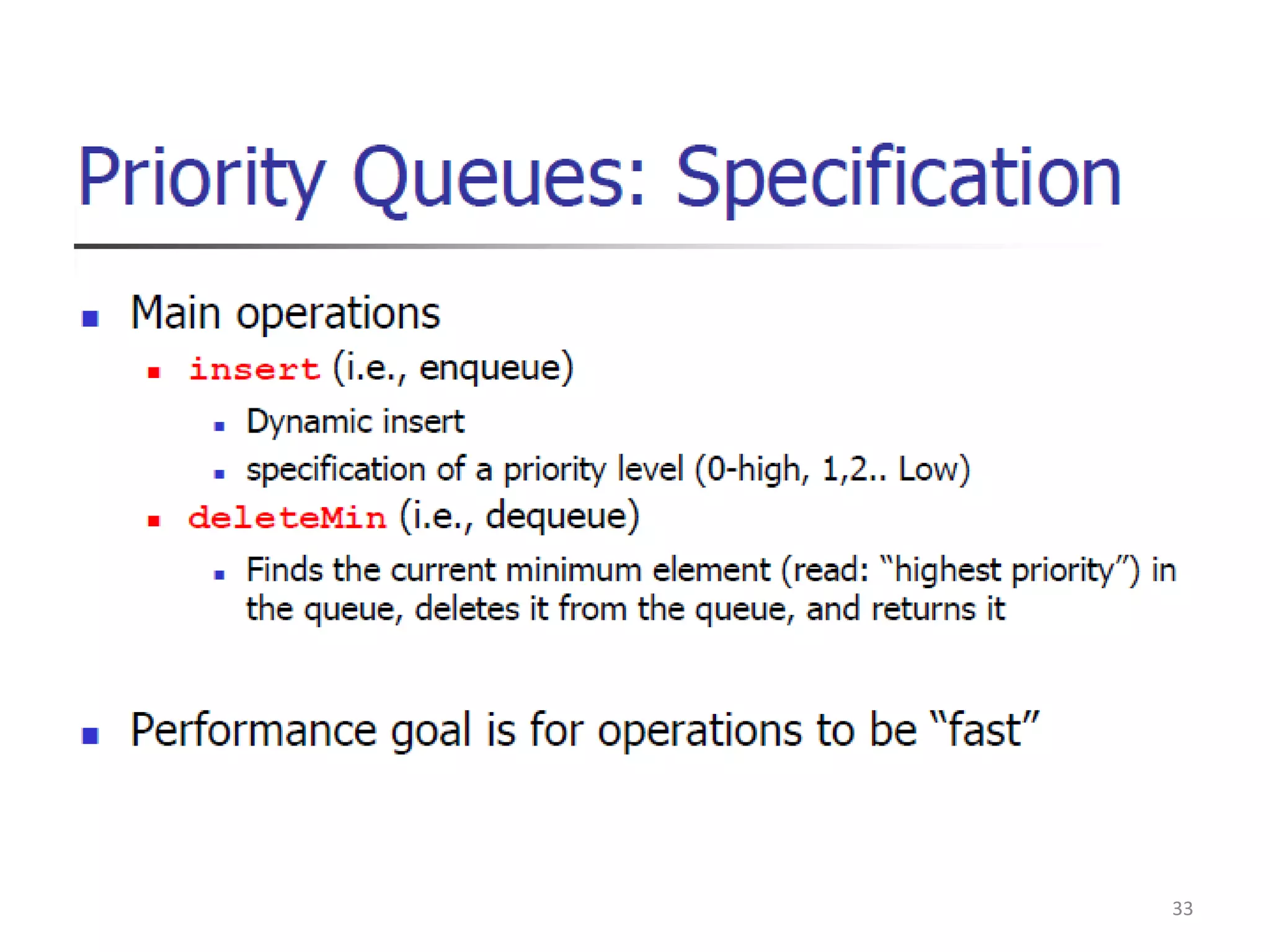 Priority Queues: Specification

- Main operations
  - insert (i.e., enqueue)
    - Dynamic insert
    - specification of a priority level (0-high, 1,2.. Low)
  - deleteMin (i.e., dequeue)
    - Finds the current minimum element (read: "highest priority") in the queue, deletes it from the queue, and returns it

- Performance goal is for operations to be "fast"

33